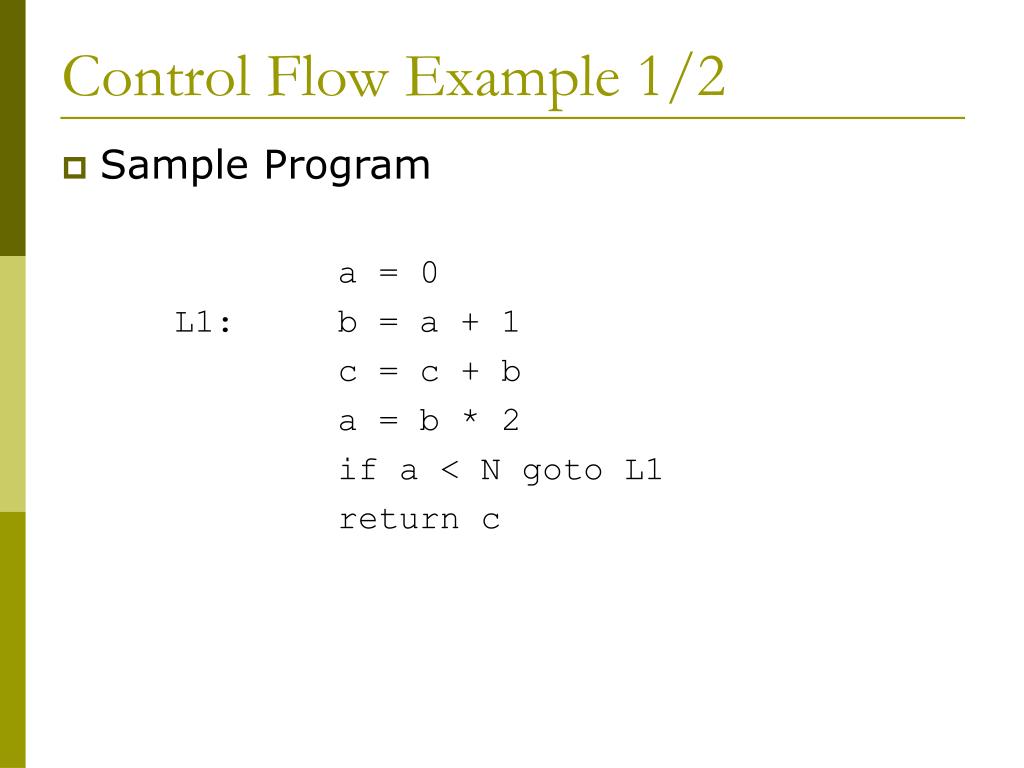 Control Flow Example 1/2

Sample Program

a = 0
L1: b = a + 1
c = c + b
a = b * 2
if a < N goto L1
return c